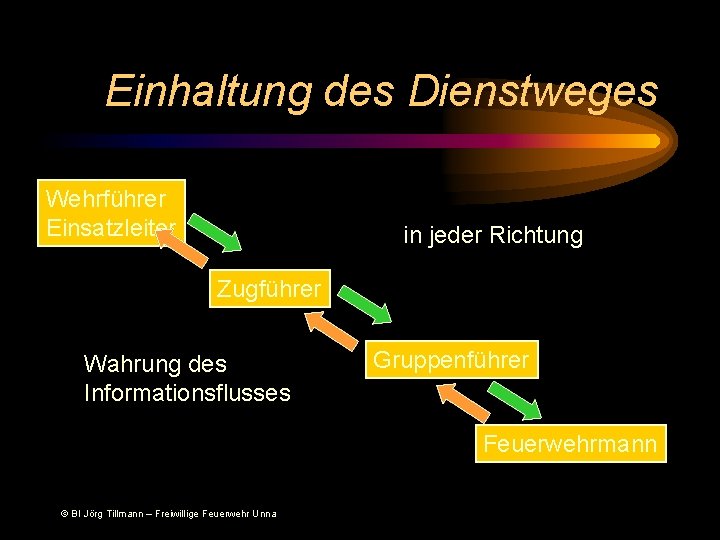 Einhaltung des Dienstweges

Wehrführer
Einsatzleiter

in jeder Richtung

Zugführer

Wahrung des Informationsflusses

Gruppenführer

Feuerwehrmann

© BI Jörg Tillmann – Freiwillige Feuerwehr Unna